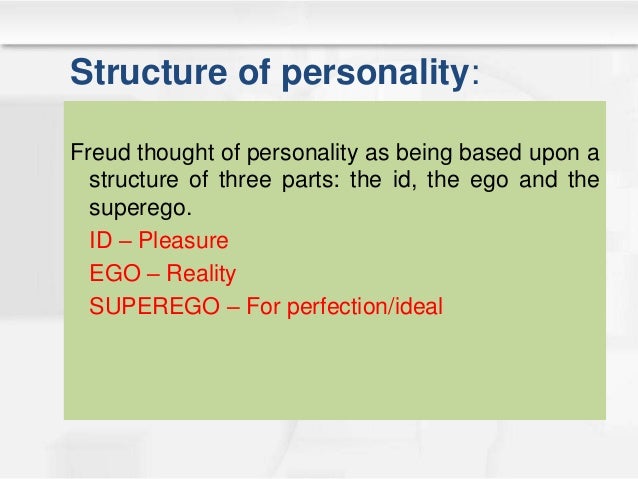 Structure of personality:

Freud thought of personality as being based upon a structure of three parts: the id, the ego and the superego.

ID – Pleasure

EGO – Reality

SUPEREGO – For perfection/ideal